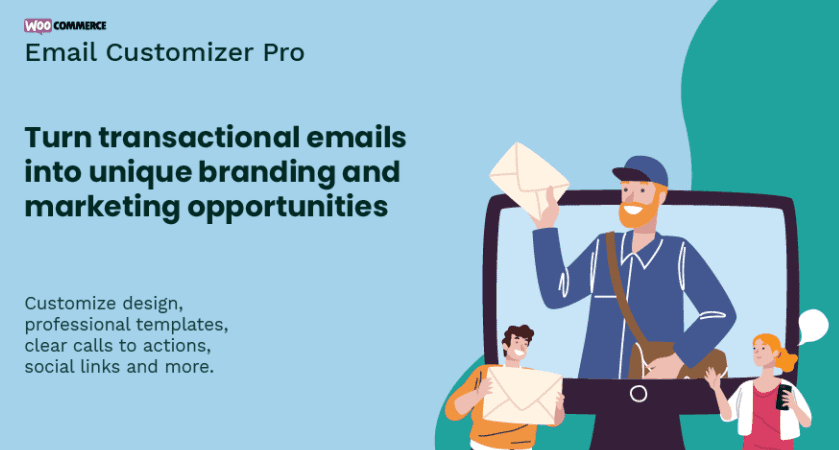 WOO COMMERCE
Email Customizer Pro

Turn transactional emails into unique branding and marketing opportunities

Customize design, professional templates, clear calls to actions, social links and more.